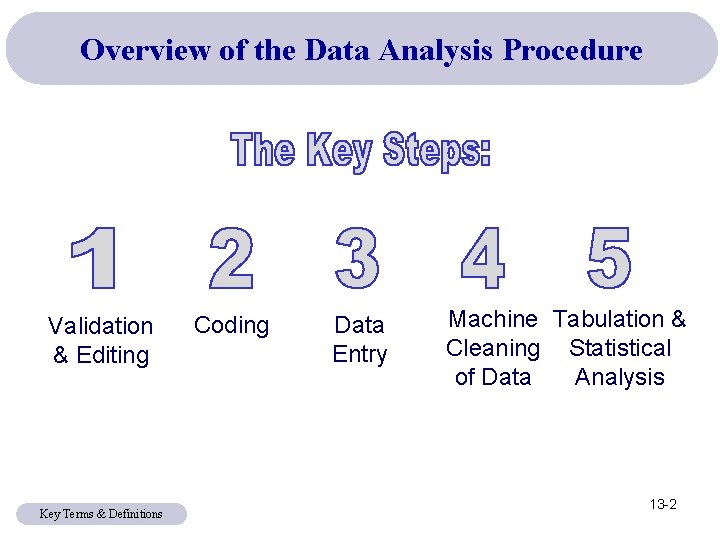 Overview of the Data Analysis Procedure

The Key Steps:

1
Validation & Editing

2
Coding

3
Data Entry

4
Machine Cleaning of Data

5
Tabulation & Statistical Analysis

Key Terms & Definitions

13-2